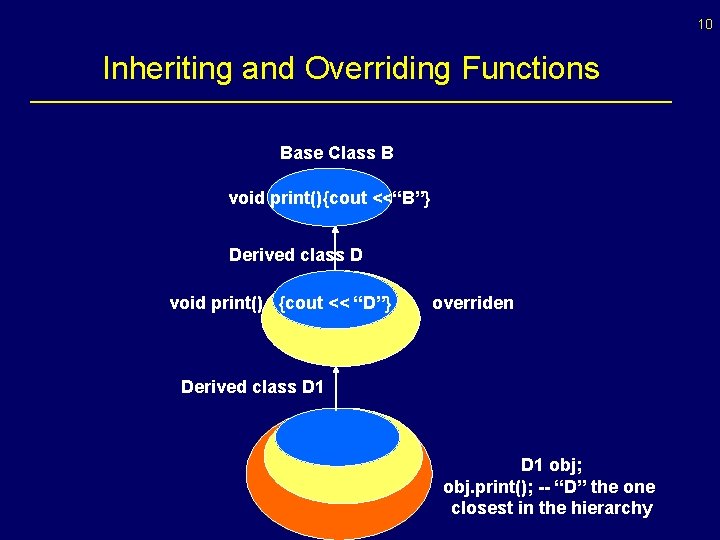 10

Inheriting and Overriding Functions

Base Class B

void print(){cout <<“B”}

Derived class D

void print() {cout << “D”} overriden

Derived class D1

D1 obj;
obj.print(); -- “D” the one closest in the hierarchy